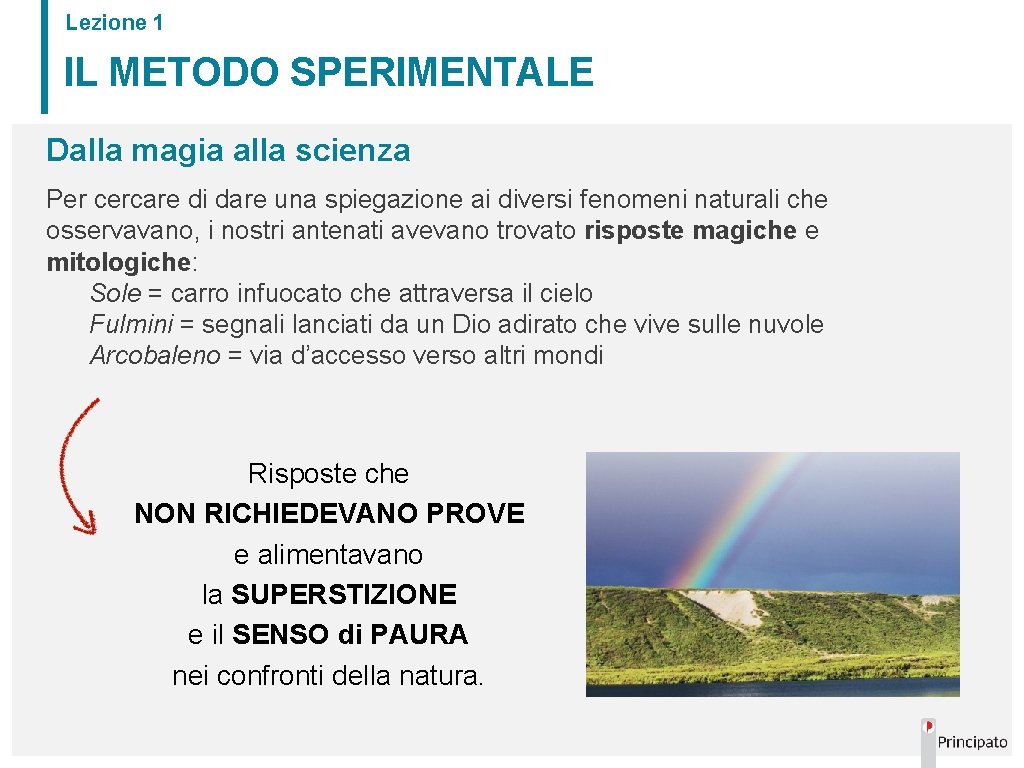 Lezione 1

IL METODO SPERIMENTALE

Dalla magia alla scienza

Per cercare di dare una spiegazione ai diversi fenomeni naturali che osservavano, i nostri antenati avevano trovato risposte magiche e mitologiche:
Sole = carro infuocato che attraversa il cielo
Fulmini = segnali lanciati da un Dio adirato che vive sulle nuvole
Arcobaleno = via d'accesso verso altri mondi

Risposte che
NON RICHIEDEVANO PROVE
e alimentavano
la SUPERSTIZIONE
e il SENSO di PAURA
nei confronti della natura.

Principato